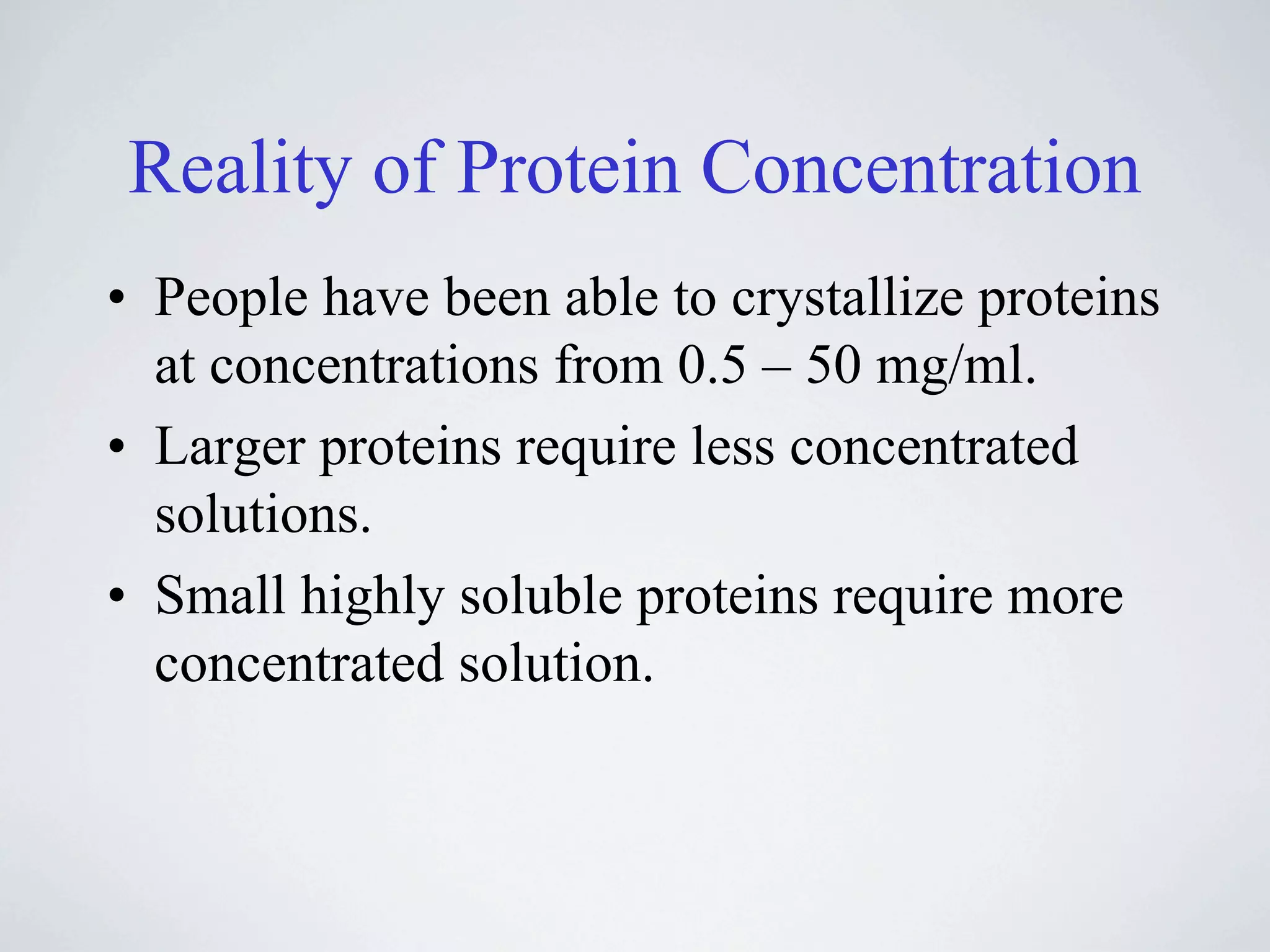 Reality of Protein Concentration

• People have been able to crystallize proteins at concentrations from 0.5 – 50 mg/ml.

• Larger proteins require less concentrated solutions.

• Small highly soluble proteins require more concentrated solution.